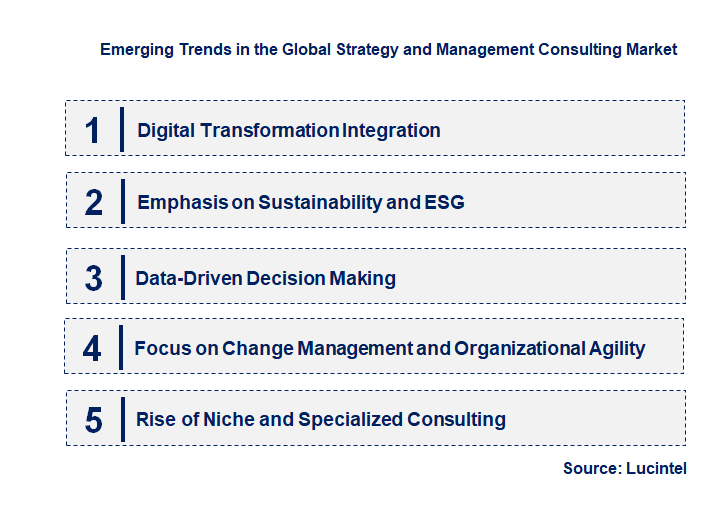 Emerging Trends in the Global Strategy and Management Consulting Market

1 Digital Transformation Integration

2 Emphasis on Sustainability and ESG

3 Data-Driven Decision Making

4 Focus on Change Management and Organizational Agility

5 Rise of Niche and Specialized Consulting

Source: Lucintel